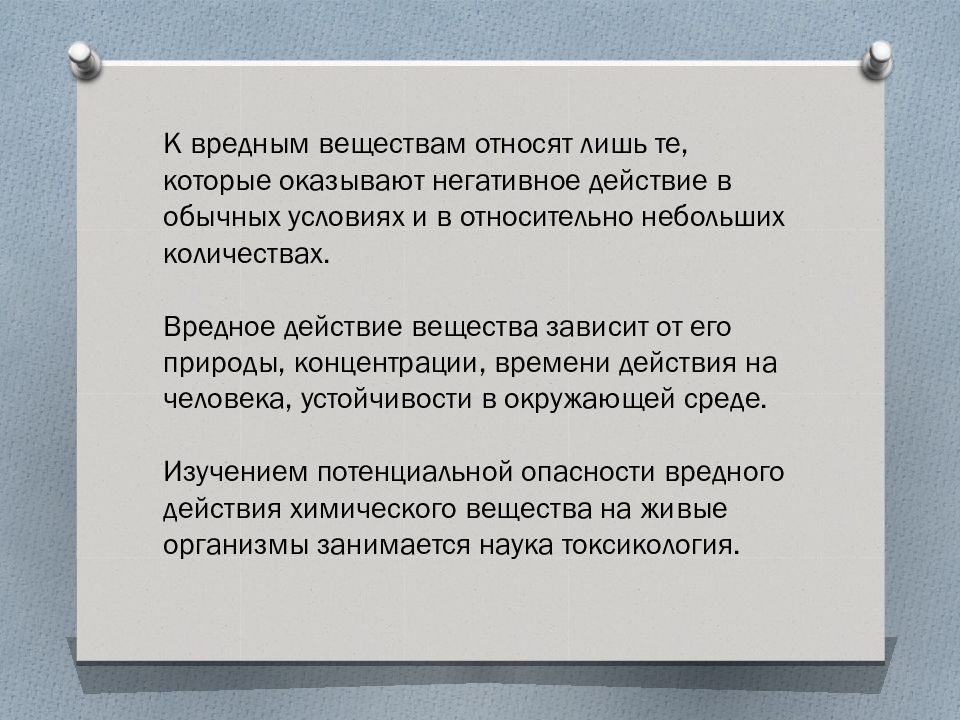 К вредным веществам относят лишь те, которые оказывают негативное действие в обычных условиях и в относительно небольших количествах.

Вредное действие вещества зависит от его природы, концентрации, времени действия на человека, устойчивости в окружающей среде.

Изучением потенциальной опасности вредного действия химического вещества на живые организмы занимается наука токсикология.